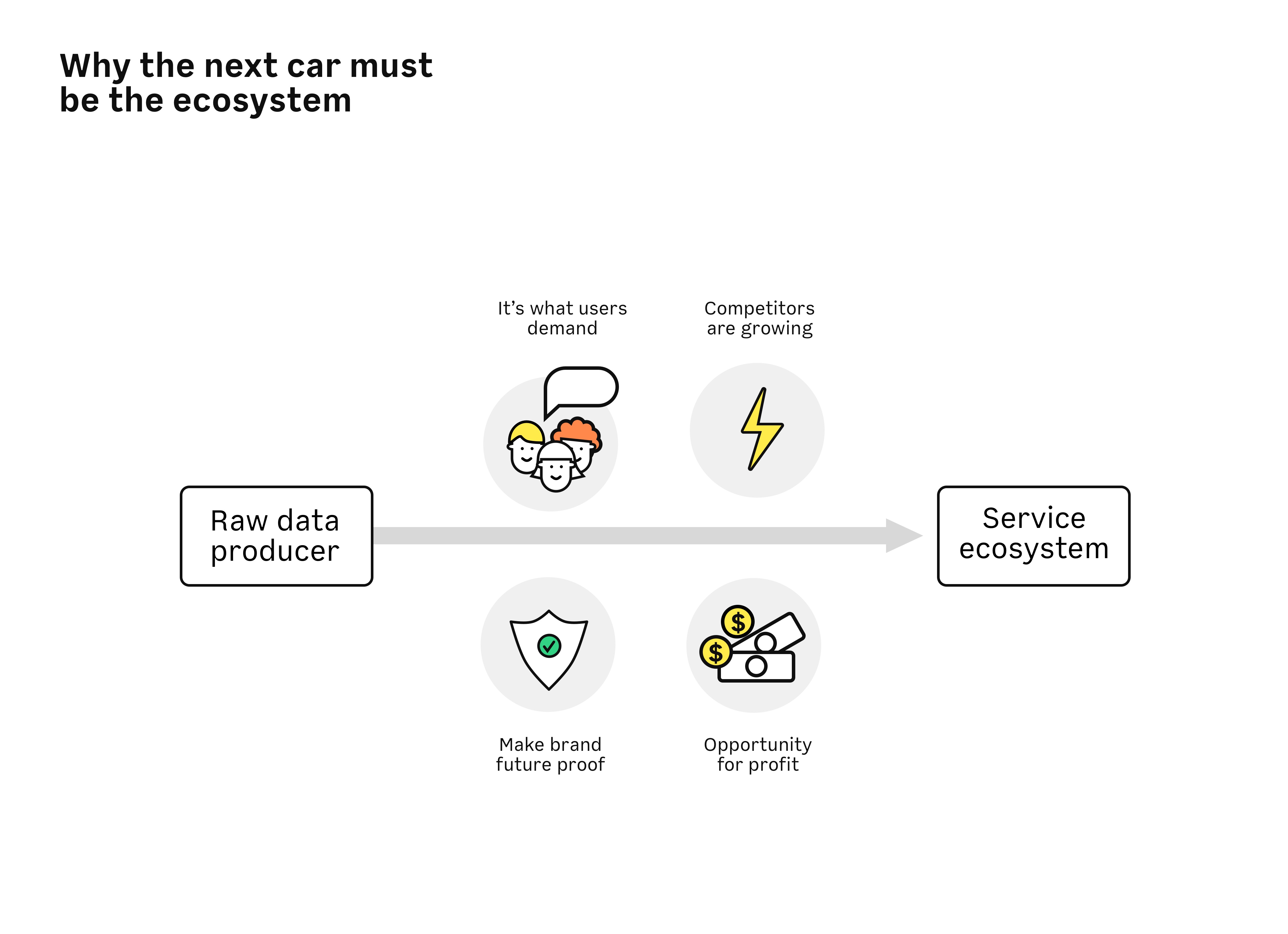 Why the next car must be the ecosystem

It's what users demand

Competitors are growing

Raw data producer

Service ecosystem

$

$

Make brand future proof

Opportunity for profit